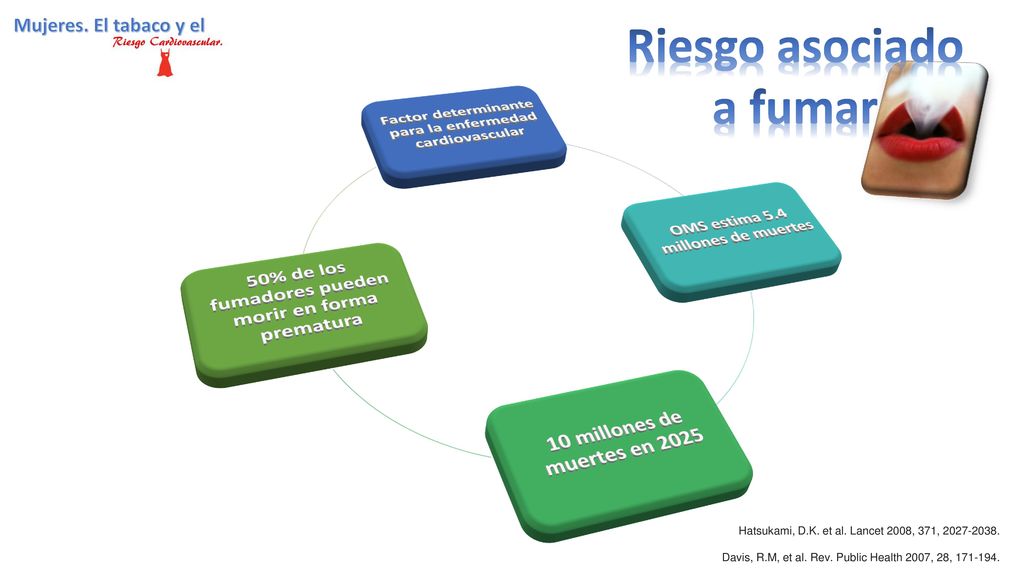 Mujeres. El tabaco y el
Riesgo Cardiovascular.

Riesgo asociado a fumar

Factor determinante para la enfermedad cardiovascular

OMS estima 5.4 millones de muertes

10 millones de muertes en 2025

50% de los fumadores pueden morir en forma prematura

Hatsukami, D.K. et al. Lancet 2008, 371, 2027-2038.

Davis, R.M, et al. Rev. Public Health 2007, 28, 171-194.